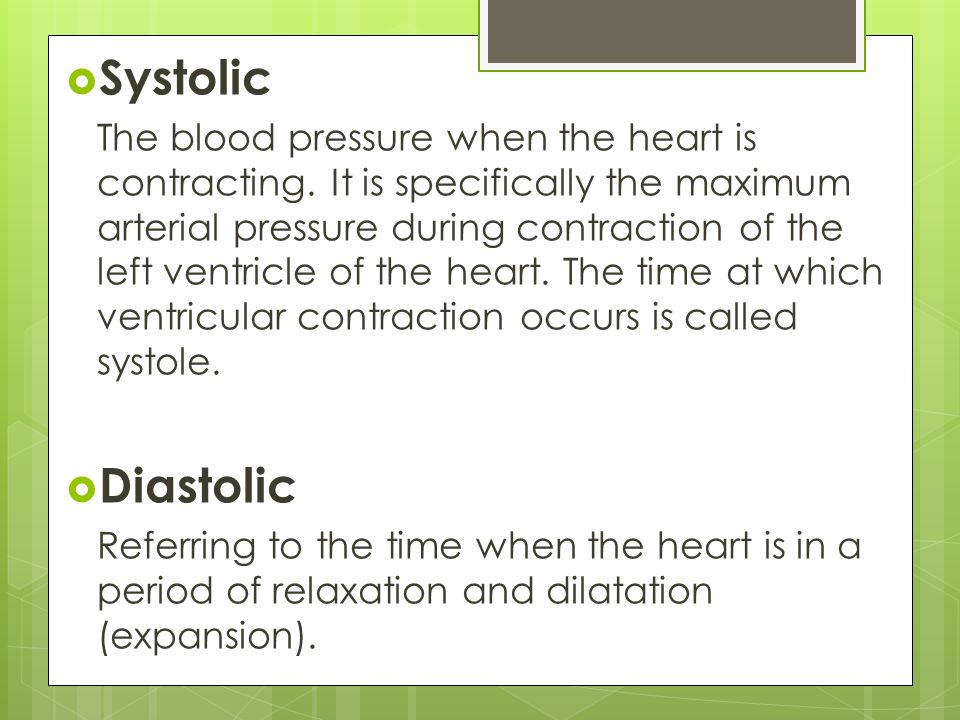 Systolic

The blood pressure when the heart is contracting. It is specifically the maximum arterial pressure during contraction of the left ventricle of the heart. The time at which ventricular contraction occurs is called systole.

Diastolic

Referring to the time when the heart is in a period of relaxation and dilatation (expansion).